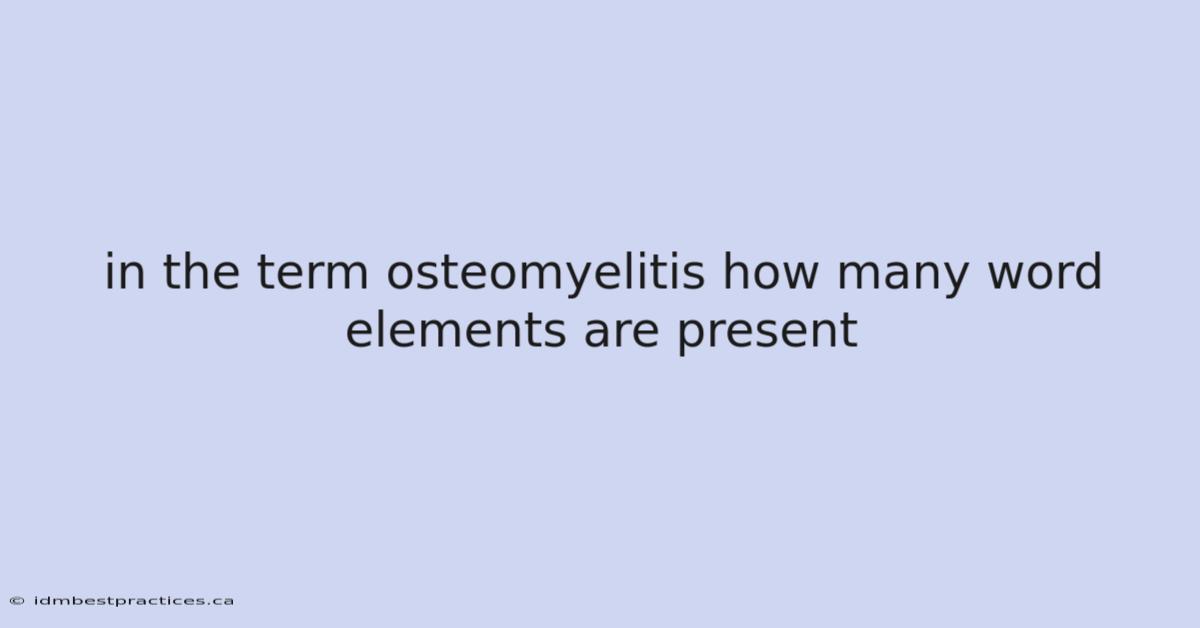 in the term osteomyelitis how many word elements are present

© idmbestpractices.ca